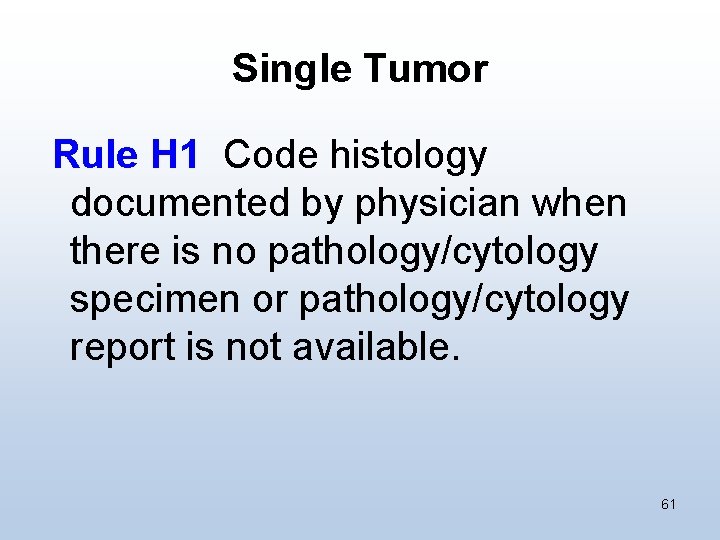 Single Tumor

Rule H1 Code histology documented by physician when there is no pathology/cytology specimen or pathology/cytology report is not available.

61